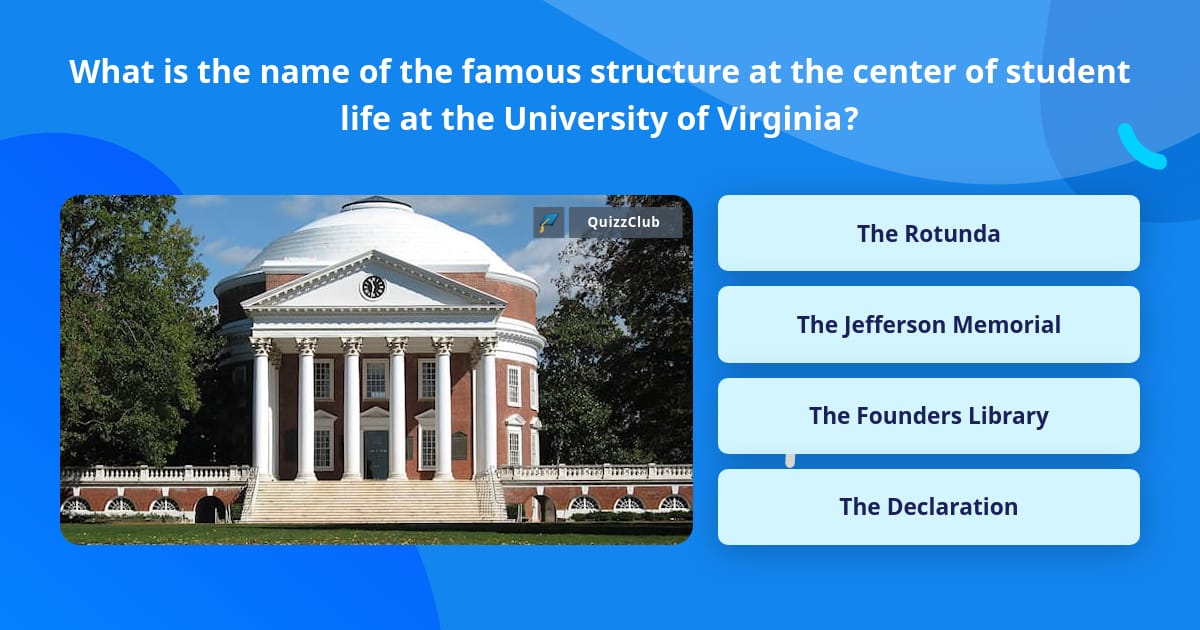 What is the name of the famous structure at the center of student life at the University of Virginia?

QuizzClub

The Rotunda

The Jefferson Memorial

The Founders Library

The Declaration